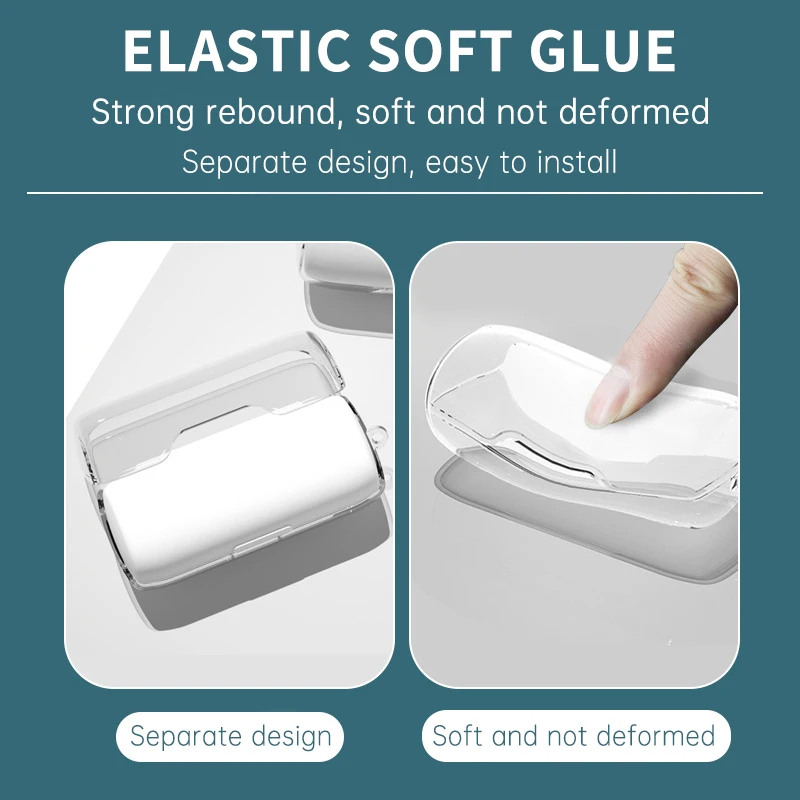 ELASTIC SOFT GLUE

Strong rebound, soft and not deformed

Separate design, easy to install

Separate design

Soft and not deformed